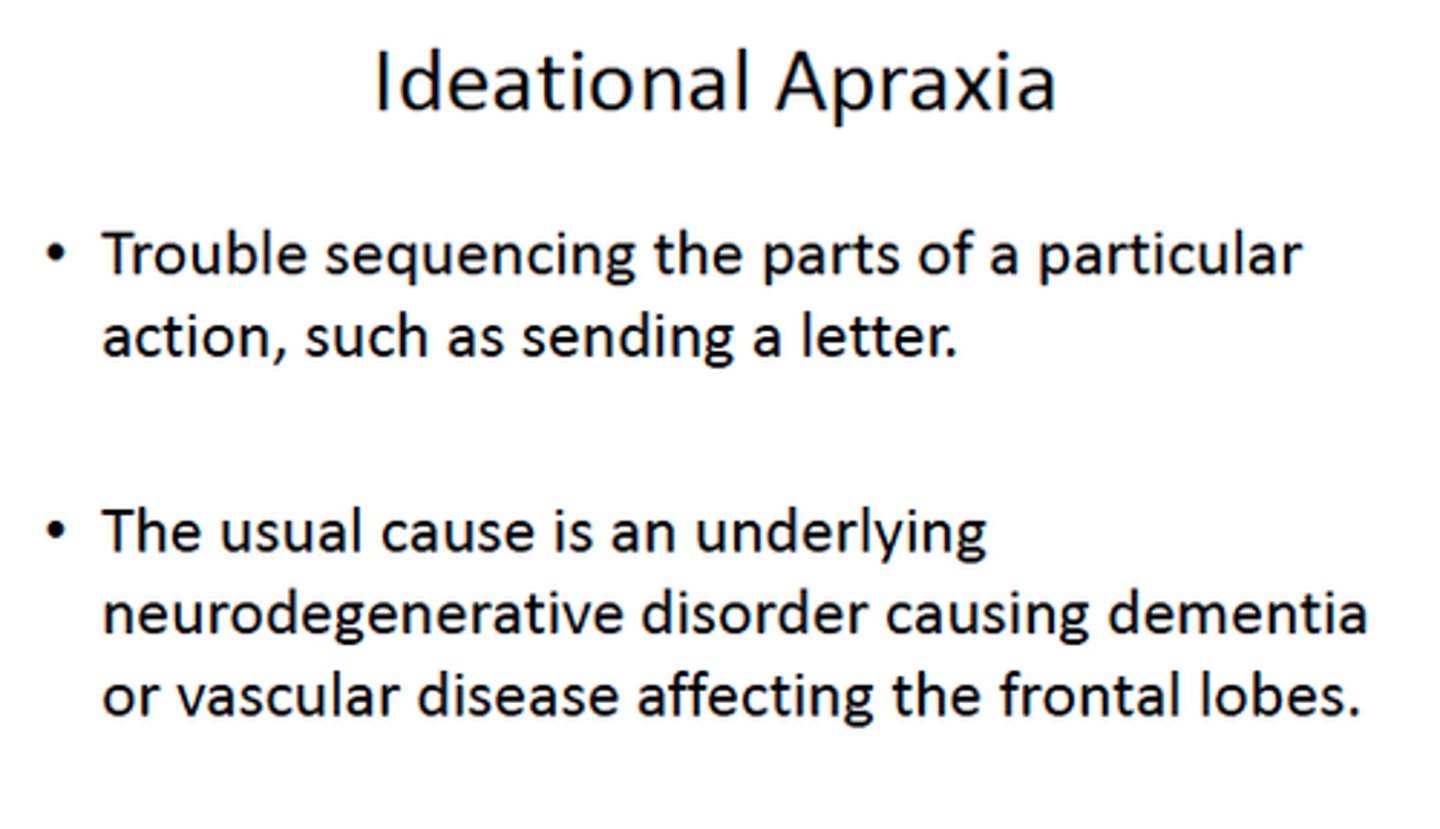 Ideational Apraxia

• Trouble sequencing the parts of a particular action, such as sending a letter.

• The usual cause is an underlying neurodegenerative disorder causing dementia or vascular disease affecting the frontal lobes.